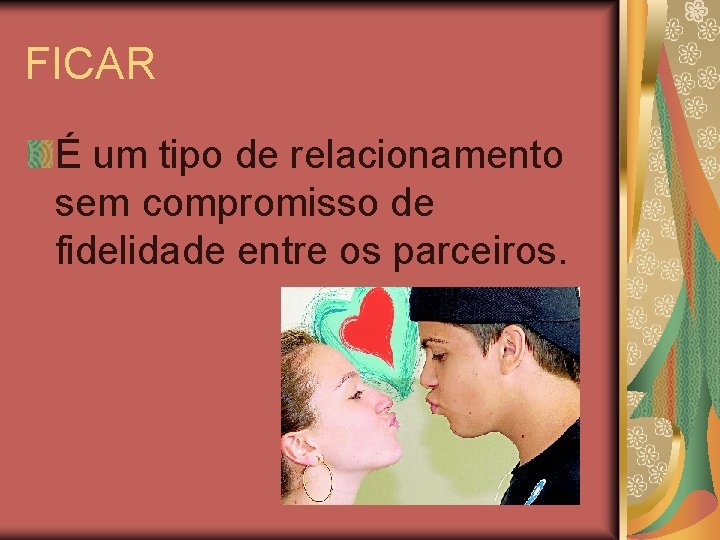 FICAR

É um tipo de relacionamento sem compromisso de fidelidade entre os parceiros.